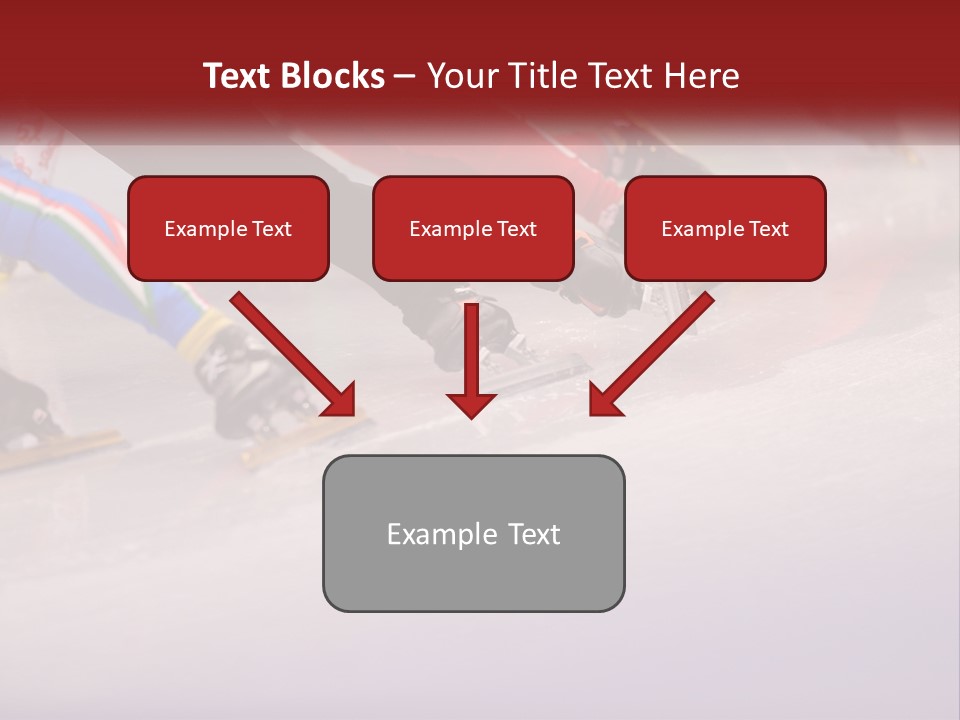 Text Blocks – Your Title Text Here

Example Text

Example Text

Example Text

Example Text